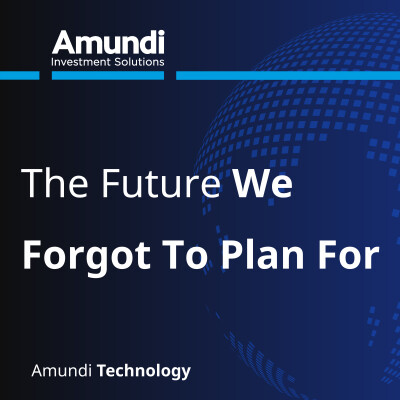 Amundi
Investment Solutions

The Future We Forgot To Plan For

Amundi Technology